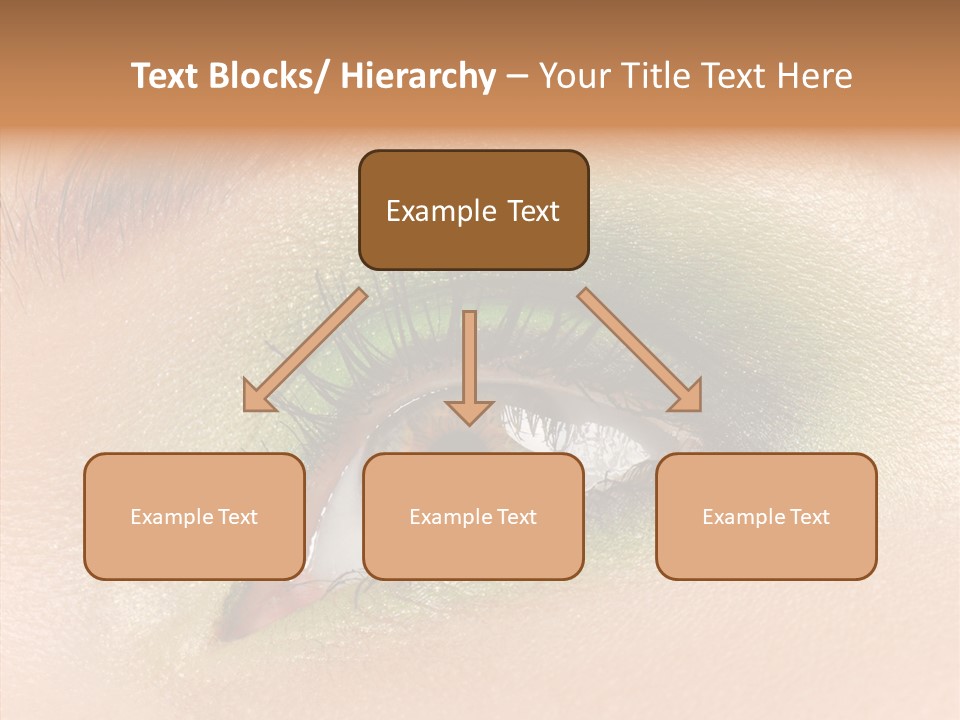 Text Blocks/ Hierarchy – Your Title Text Here

Example Text

Example Text

Example Text

Example Text